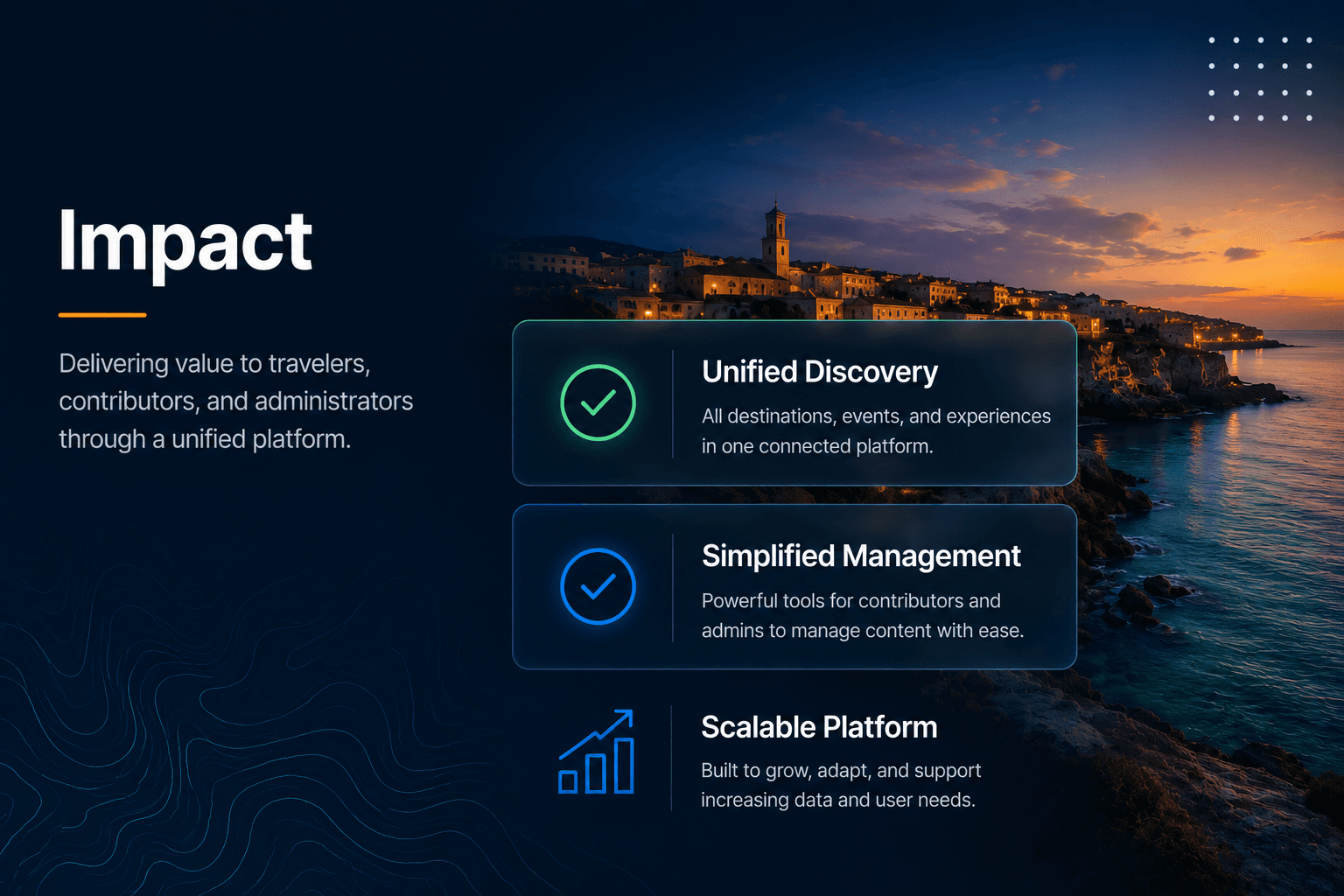 Impact

Delivering value to travelers, contributors, and administrators through a unified platform.

Unified Discovery

All destinations, events, and experiences in one connected platform.

Simplified Management

Powerful tools for contributors and admins to manage content with ease.

Scalable Platform

Built to grow, adapt, and support increasing data and user needs.